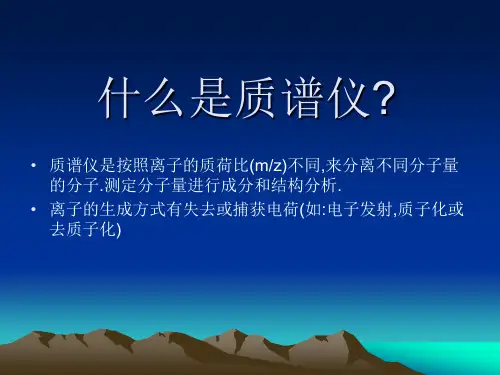 什么是质谱仪?

• 质谱仪是按照离子的质荷比(m/z)不同,来分离不同分子量的分子.测定分子量进行成分和结构分析.
• 离子的生成方式有失去或捕获电荷(如:电子发射,质子化或去质子化)